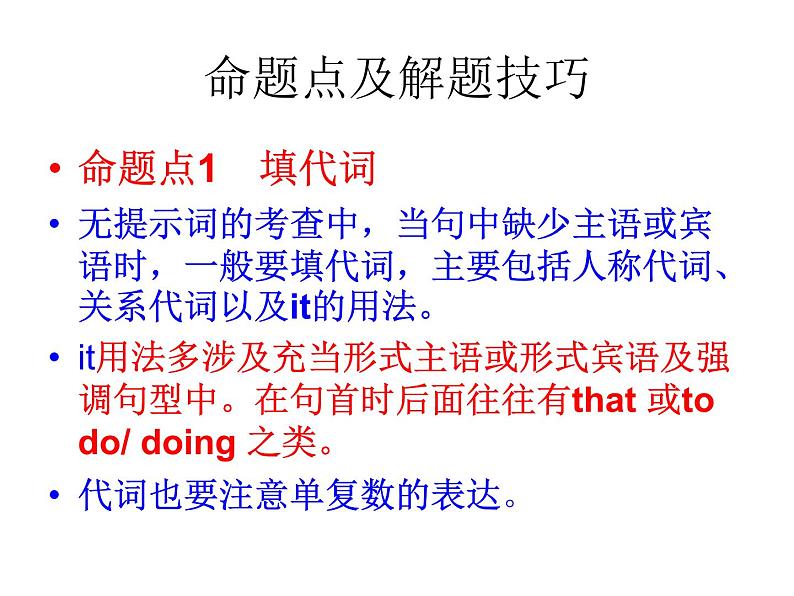 命题点及解题技巧

• 命题点1　填代词

• 无提示词的考查中，当句中缺少主语或宾语时，一般要填代词，主要包括人称代词、关系代词以及it的用法。

• it用法多涉及充当形式主语或形式宾语及强调句型中。在句首时后面往往有that 或to do/ doing 之类。

• 代词也要注意单复数的表达。